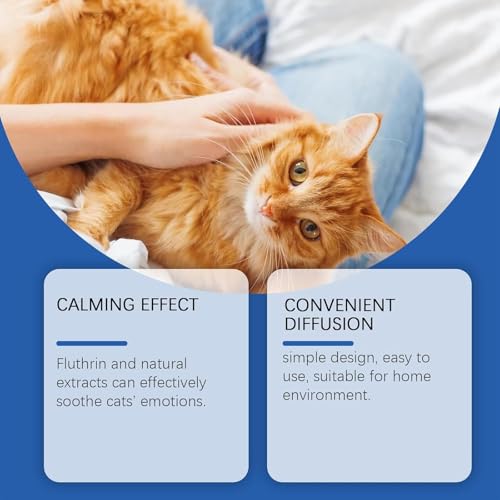 CALMING EFFECT

Fluthrin and natural extracts can effectively soothe cats' emotions.

CONVENIENT DIFFUSION

simple design, easy to use, suitable for home environment.